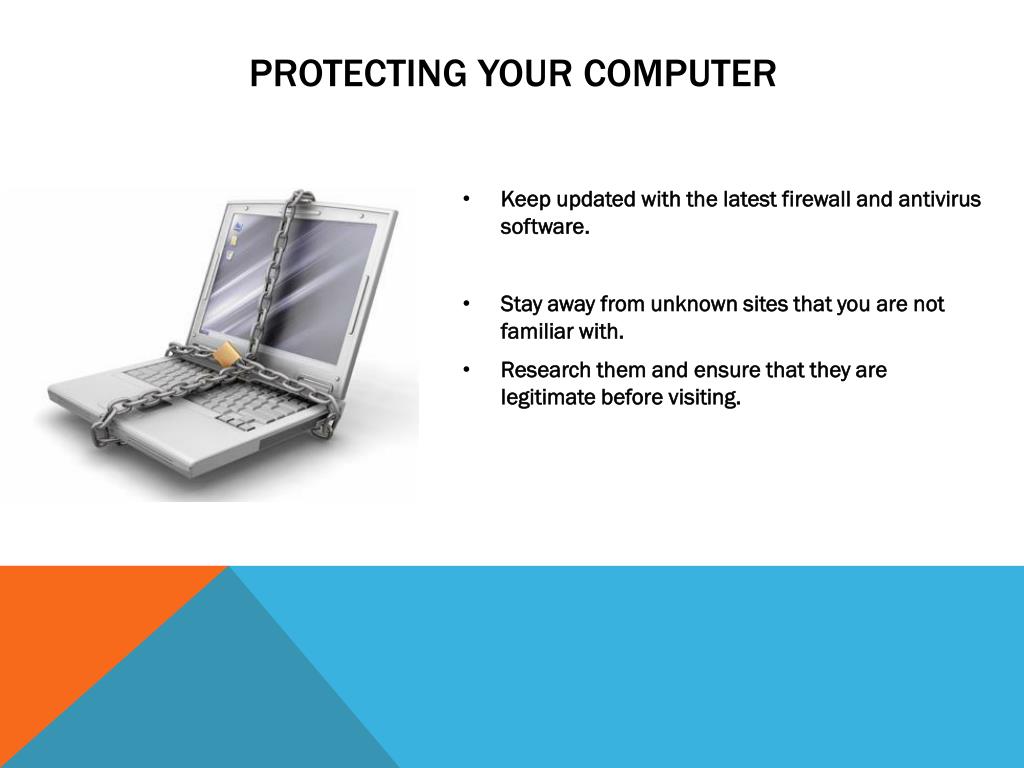 PROTECTING YOUR COMPUTER

• Keep updated with the latest firewall and antivirus software.

• Stay away from unknown sites that you are not familiar with.

• Research them and ensure that they are legitimate before visiting.